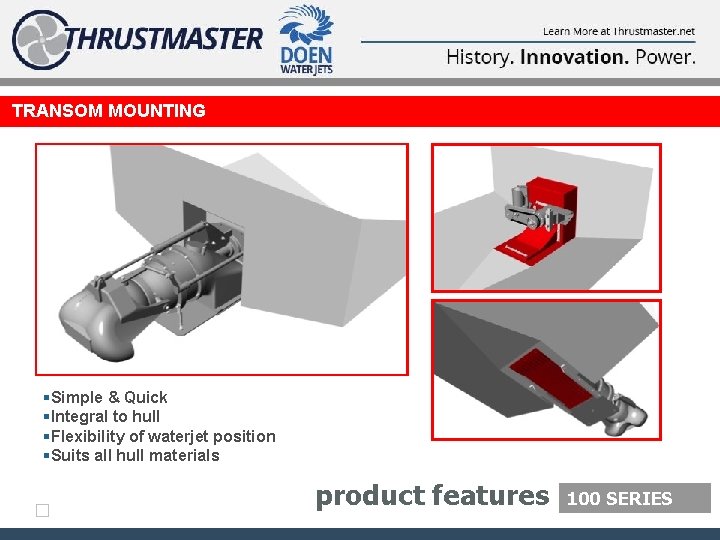 THRUSTMASTER

DOEN WATERJETS

Learn More at Thrustmaster.net

History. Innovation. Power.

TRANSOM MOUNTING

▪Simple & Quick
▪Integral to hull
▪Flexibility of waterjet position
▪Suits all hull materials

product features

100 SERIES